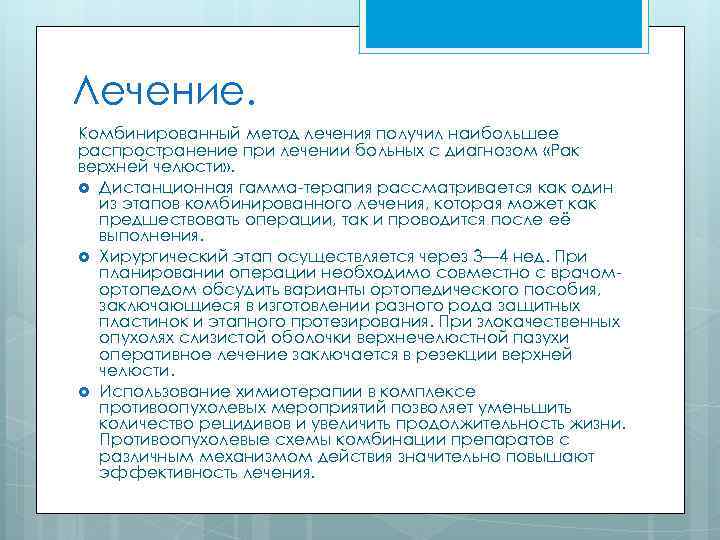 Лечение.

Комбинированный метод лечения получил наибольшее распространение при лечении больных с диагнозом «Рак верхней челюсти».

Дистанционная гамма-терапия рассматривается как один из этапов комбинированного лечения, которая может как предшествовать операции, так и проводится после её выполнения.

Хирургический этап осуществляется через 3—4 нед. При планировании операции необходимо совместно с врачом-ортопедом обсудить варианты ортопедического пособия, заключающиеся в изготовлении разного рода защитных пластинок и этапного протезирования. При злокачественных опухолях слизистой оболочки верхнечелюстной пазухи оперативное лечение заключается в резекции верхней челюсти.

Использование химиотерапии в комплексе противоопухолевых мероприятий позволяет уменьшить количество рецидивов и увеличить продолжительность жизни. Противоопухолевые схемы комбинации препаратов с различным механизмом действия значительно повышают эффективность лечения.